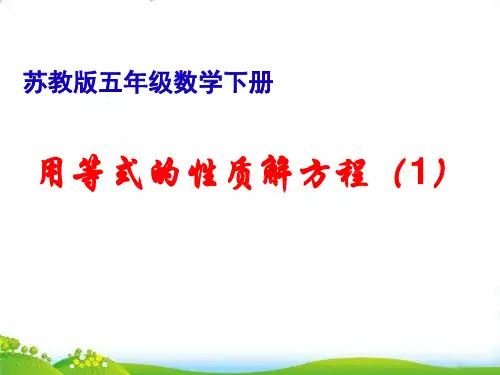 苏教版五年级数学下册

用等式的性质解方程（1）